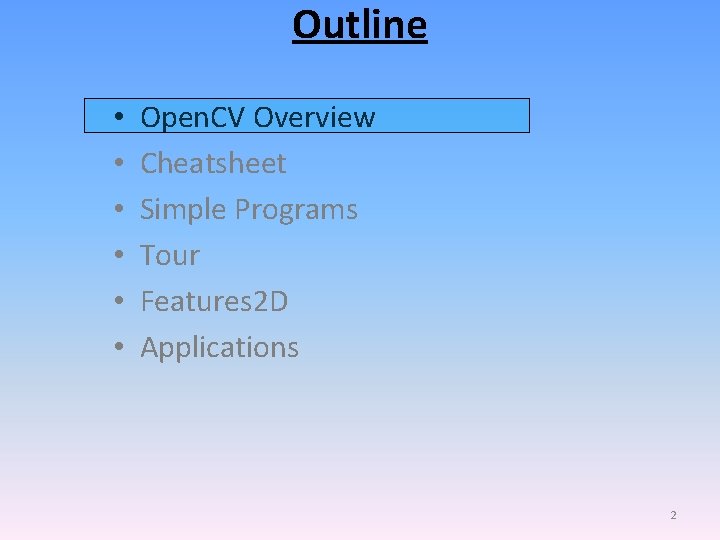 Outline

• OpenCV Overview
• Cheatsheet
• Simple Programs
• Tour
• Features2D
• Applications

2